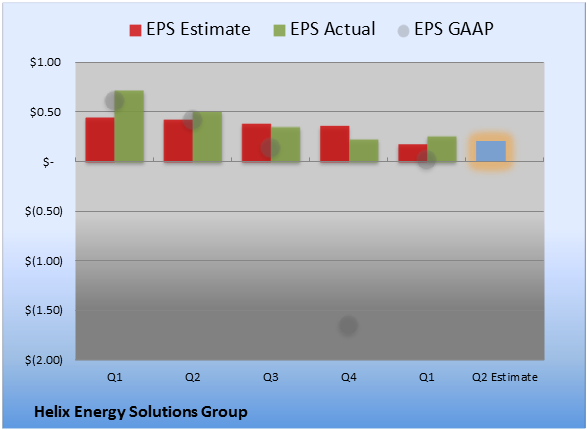 EPS Estimate EPS Actual EPS GAAP

$1.00
$0.50
$-
$(0.50)
$(1.00)
$(1.50)
$(2.00)

Q1 Q2 Q3 Q4 Q1 Q2 Estimate

Helix Energy Solutions Group